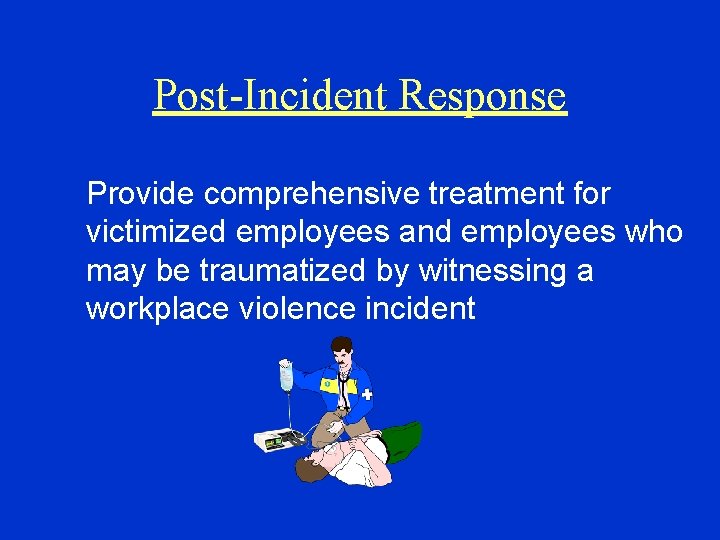 Post-Incident Response

Provide comprehensive treatment for victimized employees and employees who may be traumatized by witnessing a workplace violence incident